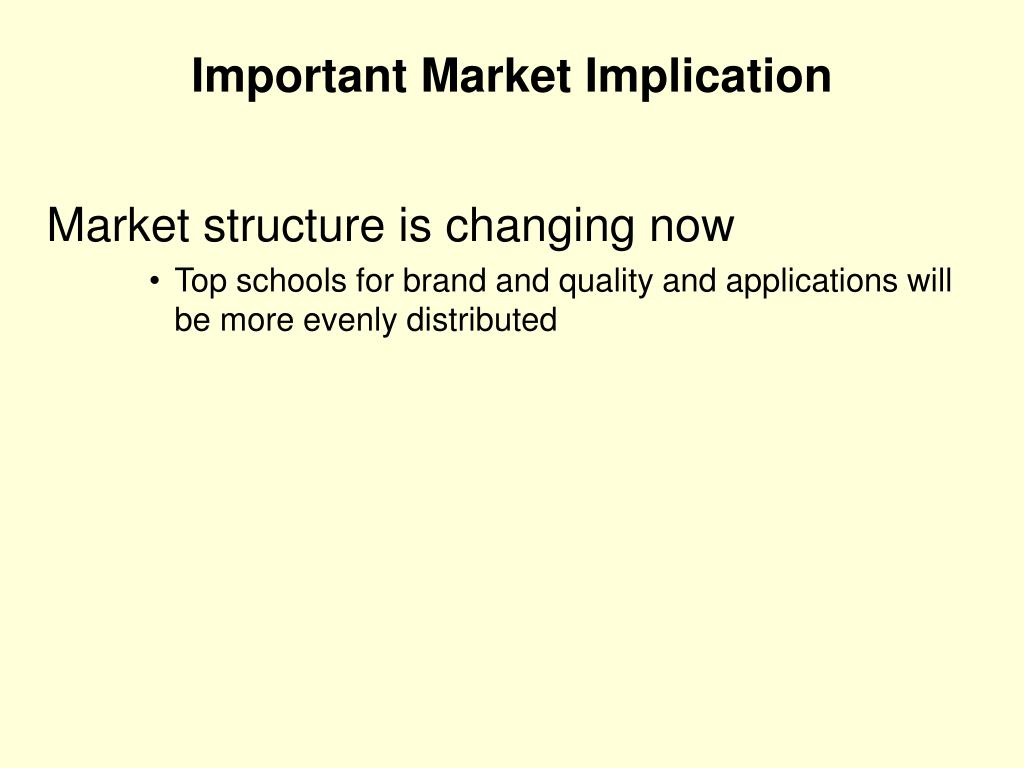 Important Market Implication

Market structure is changing now

• Top schools for brand and quality and applications will be more evenly distributed